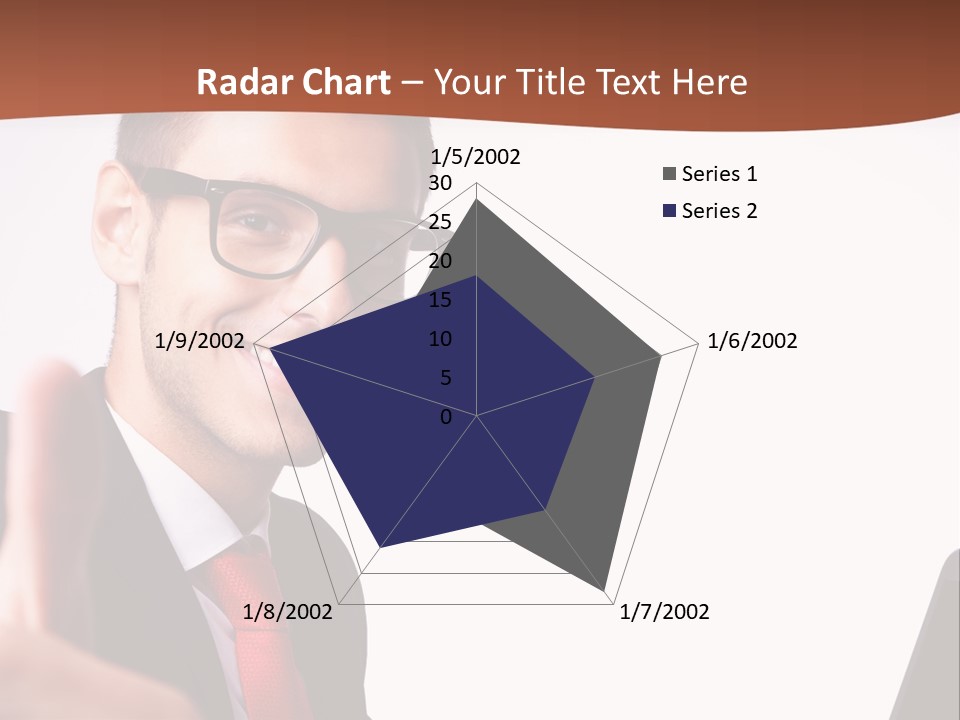 Radar Chart – Your Title Text Here

1/5/2002
30
25
20
15
10
5
0
1/6/2002
1/7/2002
1/8/2002
1/9/2002

Series 1
Series 2